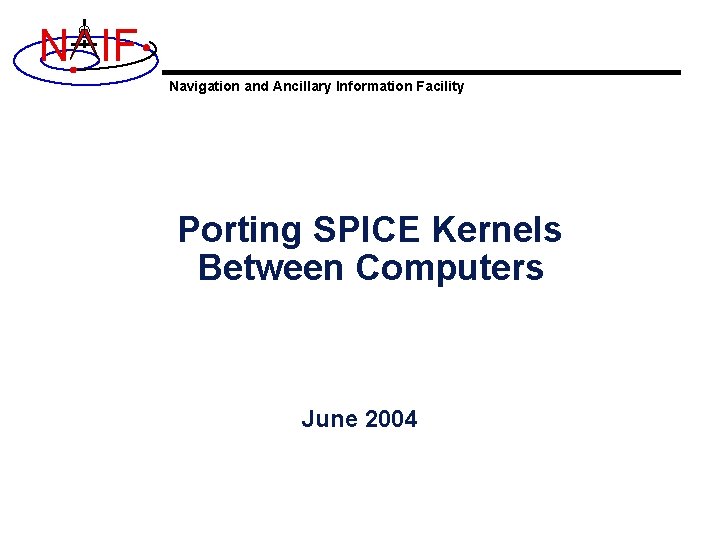 NAIF

Navigation and Ancillary Information Facility

Porting SPICE Kernels Between Computers

June 2004